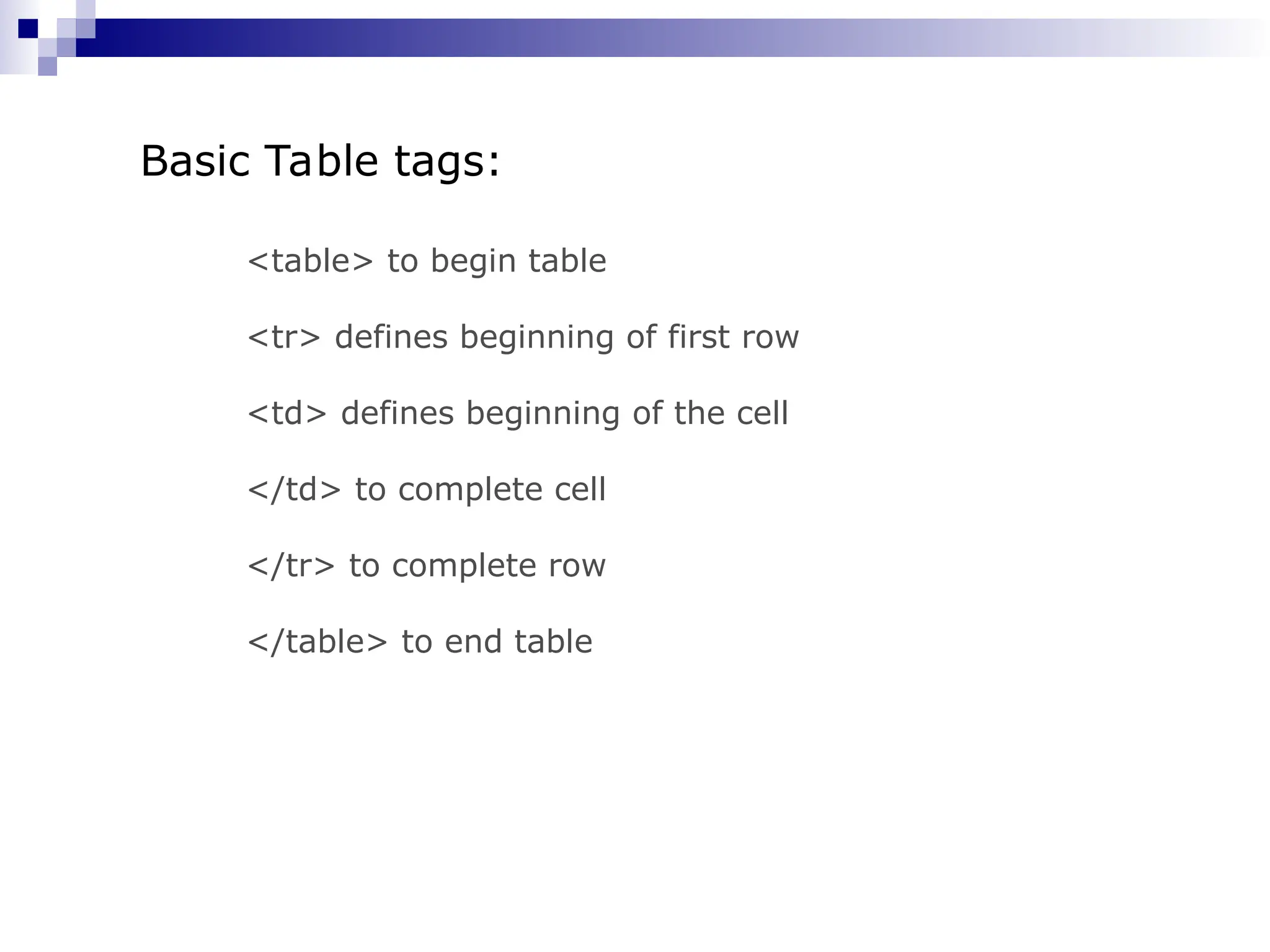 Basic Table tags:

<table> to begin table

<tr> defines beginning of first row

<td> defines beginning of the cell

</td> to complete cell

</tr> to complete row

</table> to end table